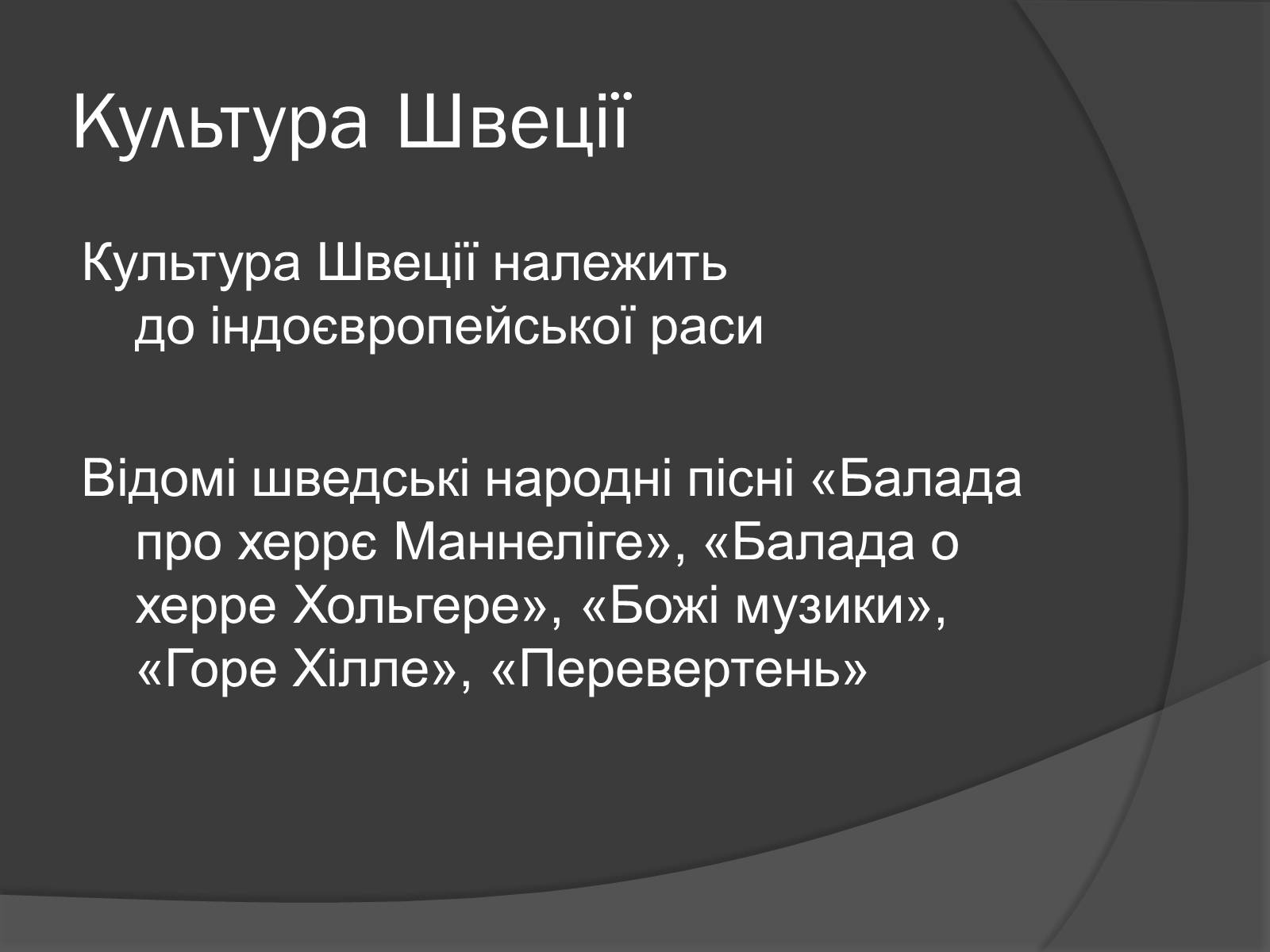 Культура Швеції

Культура Швеції належить до індоєвропейської раси

Відомі шведські народні пісні «Балада про херрє Маннеліге», «Балада о херре Хольгере», «Божі музики», «Горе Хілле», «Перевертень»